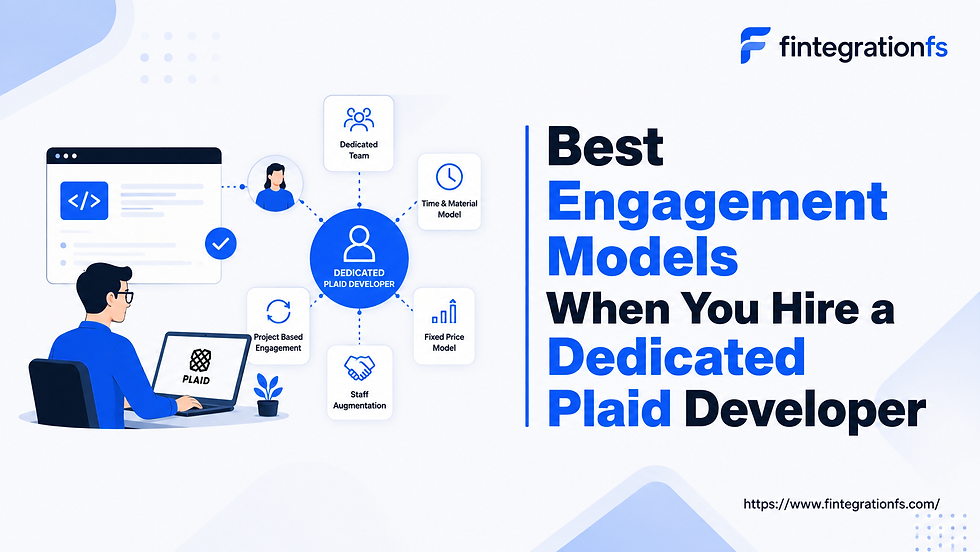 fintegrationfs

</>

Dedicated Team

Time & Material Model

DEDICATED PLAID DEVELOPER

Project Based Engagement

Fixed Price Model

Staff Augmentation

PLAID

Best Engagement Models When You Hire a Dedicated Plaid Developer

https://www.fintegrationfs.com/